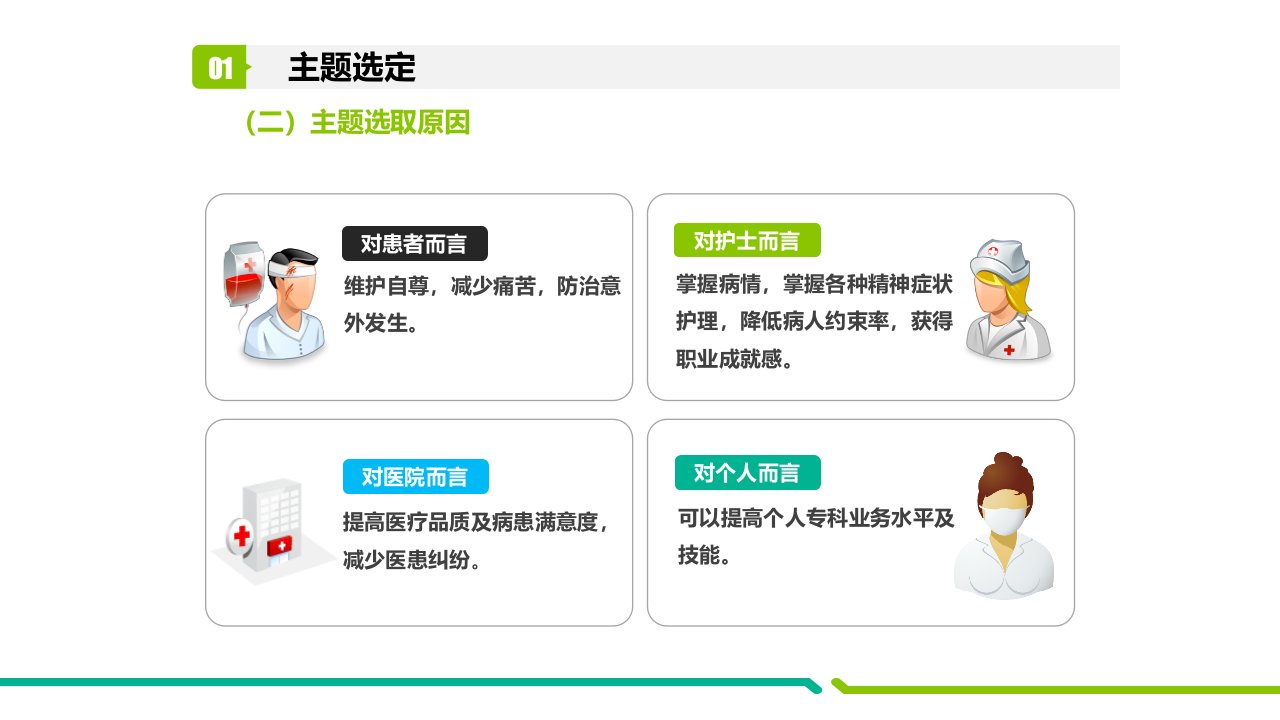 01 主题选定

（二）主题选取原因

对患者而言

维护自尊，减少痛苦，防治意外发生。

对护士而言

掌握病情，掌握各种精神症状护理，降低病人约束率，获得职业成就感。

对医院而言

提高医疗品质及病患满意度，减少医患纠纷。

对个人而言

可以提高个人专科业务水平及技能。